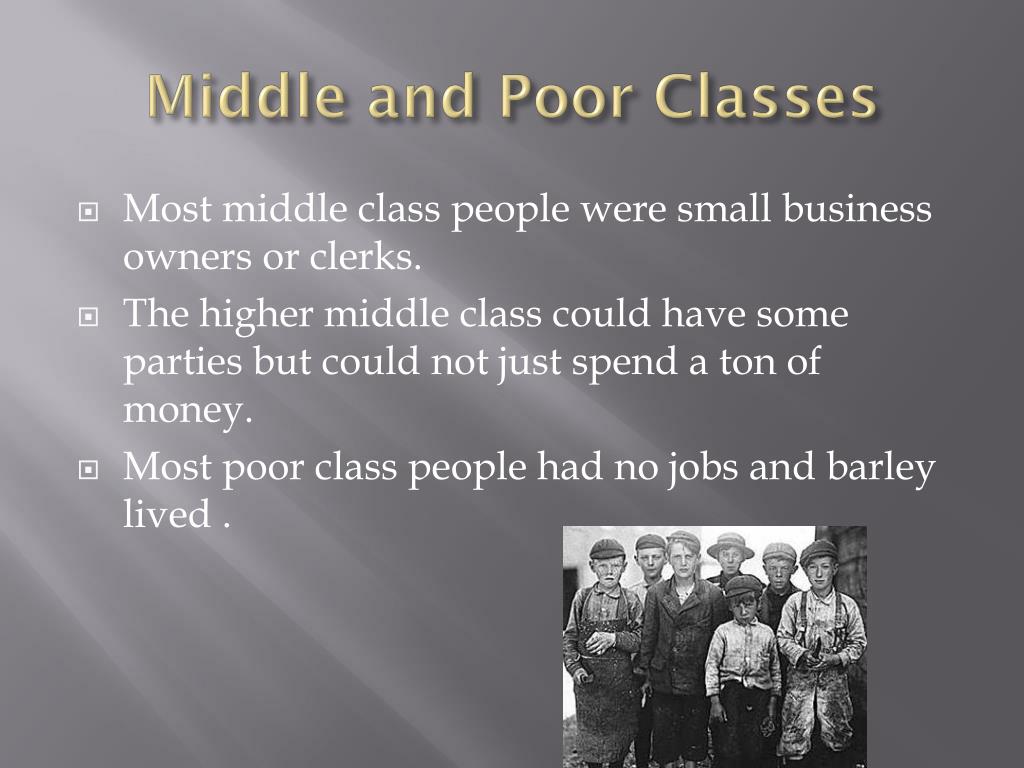 Middle and Poor Classes

Most middle class people were small business owners or clerks.

The higher middle class could have some parties but could not just spend a ton of money.

Most poor class people had no jobs and barley lived .